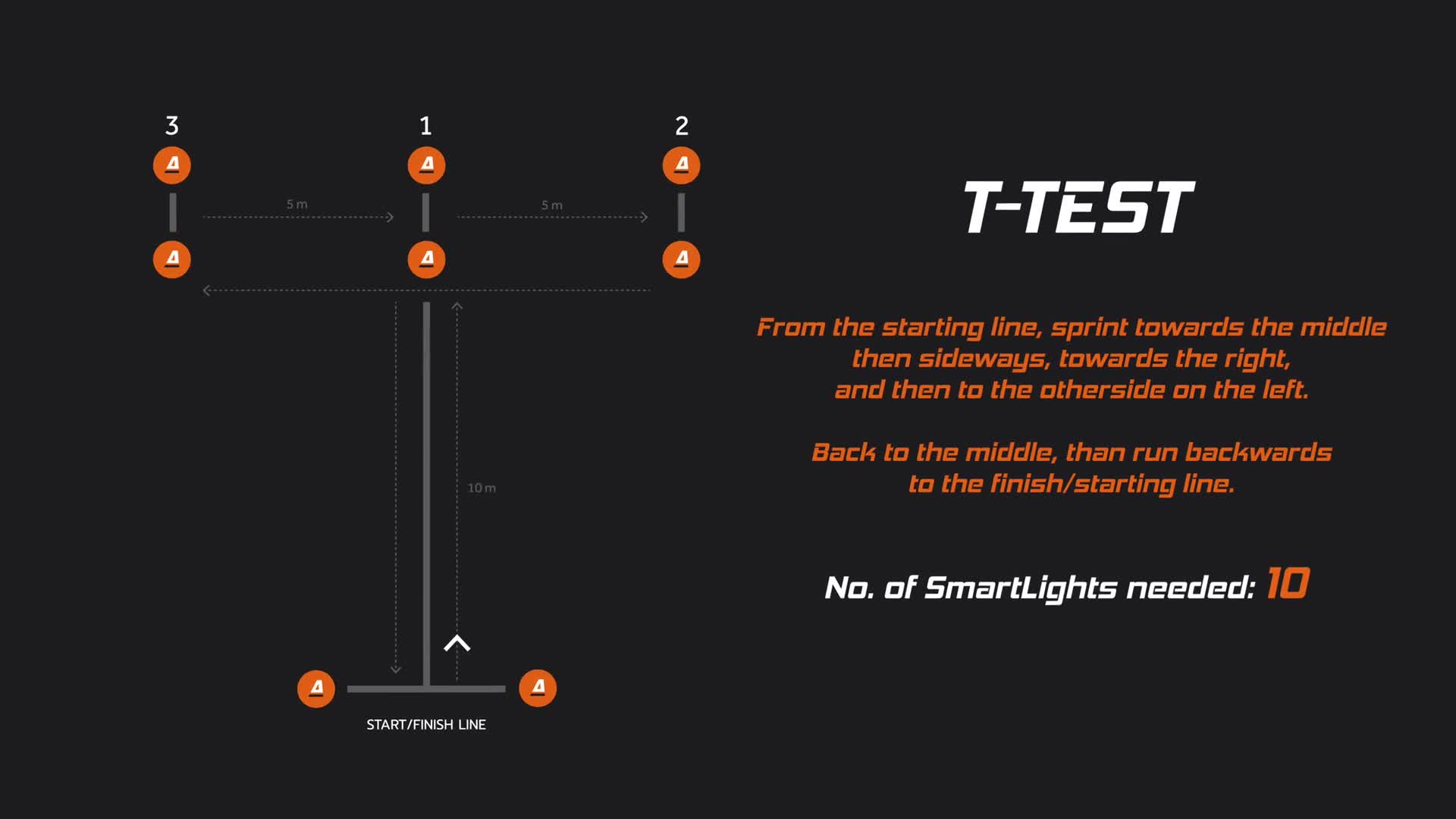 3

1

2

5 m

5 m

10 m

START/FINISH LINE

T-TEST

From the starting line, sprint towards the middle then sideways, towards the right, and then to the otherside on the left.

Back to the middle, than run backwards to the finish/starting line.

No. of SmartLights needed: 10